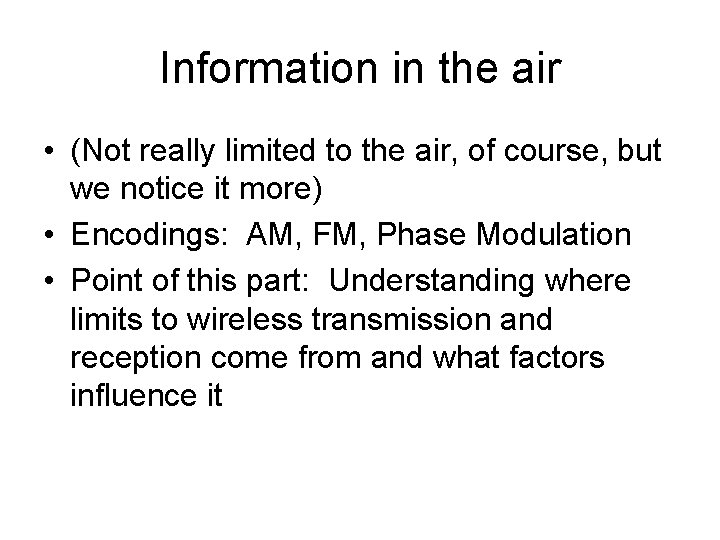 Information in the air

• (Not really limited to the air, of course, but we notice it more)
• Encodings: AM, FM, Phase Modulation
• Point of this part: Understanding where limits to wireless transmission and reception come from and what factors influence it